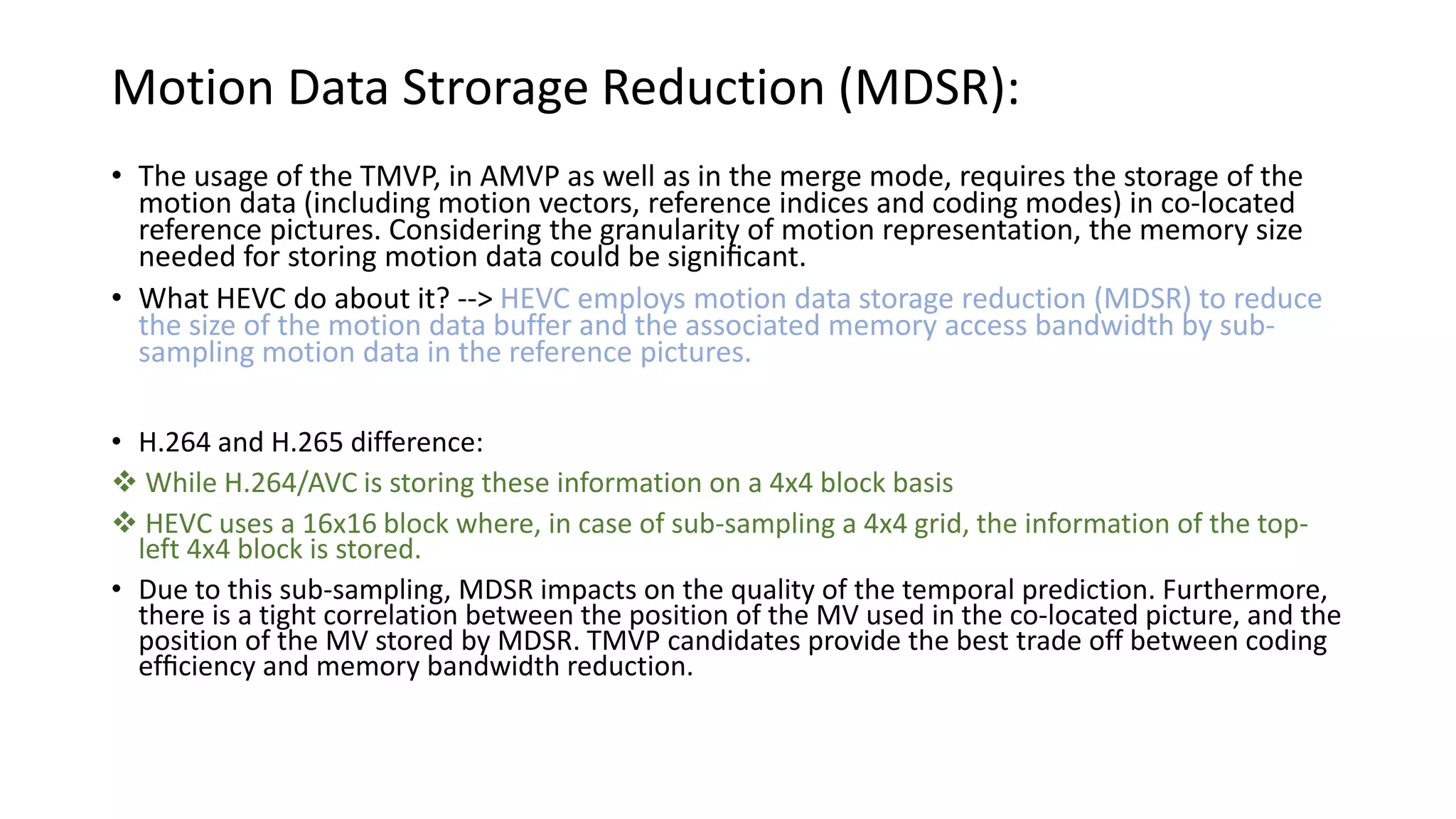 Motion Data Strorage Reduction (MDSR):

• The usage of the TMVP, in AMVP as well as in the merge mode, requires the storage of the motion data (including motion vectors, reference indices and coding modes) in co-located reference pictures. Considering the granularity of motion representation, the memory size needed for storing motion data could be significant.

• What HEVC do about it? --> HEVC employs motion data storage reduction (MDSR) to reduce the size of the motion data buffer and the associated memory access bandwidth by sub-sampling motion data in the reference pictures.

• H.264 and H.265 difference:

❖ While H.264/AVC is storing these information on a 4x4 block basis

❖ HEVC uses a 16x16 block where, in case of sub-sampling a 4x4 grid, the information of the top-left 4x4 block is stored.

• Due to this sub-sampling, MDSR impacts on the quality of the temporal prediction. Furthermore, there is a tight correlation between the position of the MV used in the co-located picture, and the position of the MV stored by MDSR. TMVP candidates provide the best trade off between coding efficiency and memory bandwidth reduction.